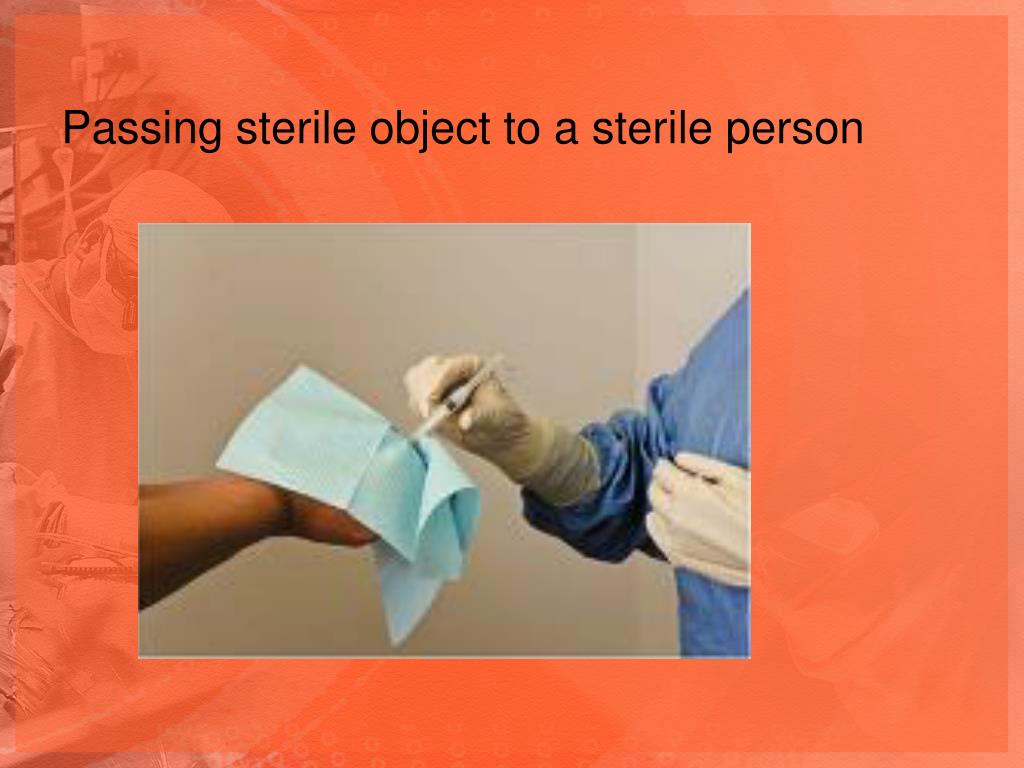 Passing sterile object to a sterile person